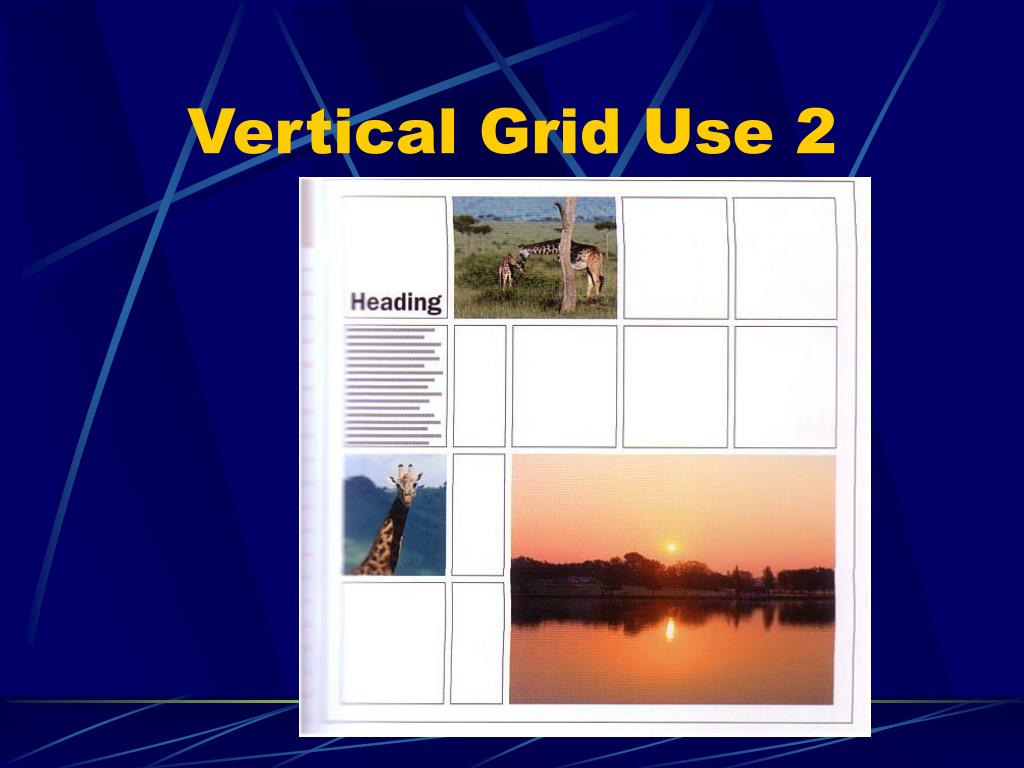 Vertical Grid Use 2

Heading